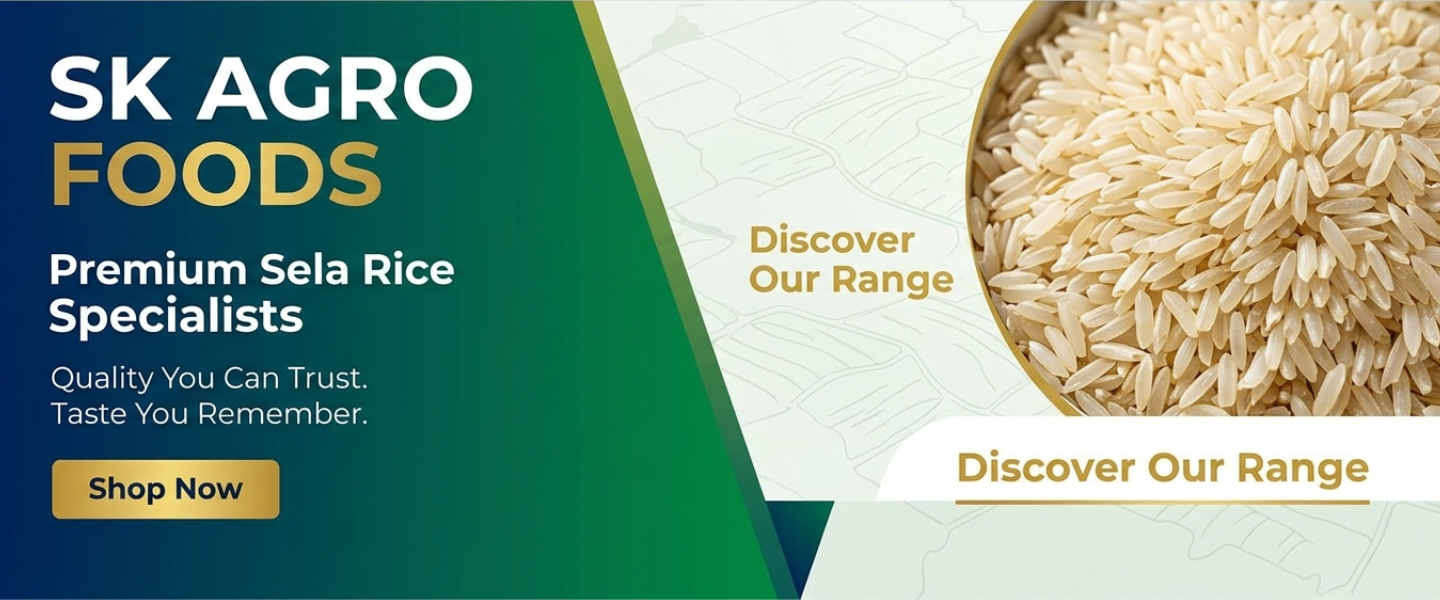 SK AGRO FOODS

Premium Sela Rice Specialists

Quality You Can Trust. Taste You Remember.

Shop Now

Discover Our Range

Discover Our Range